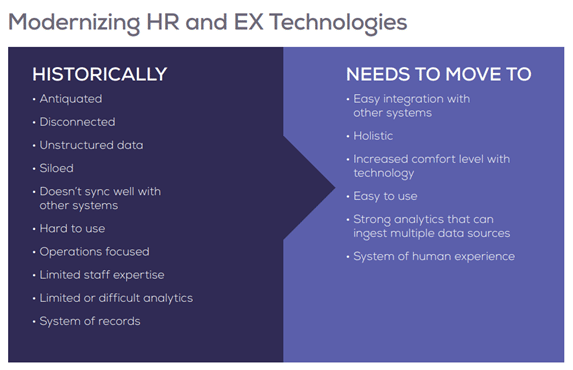 Modernizing HR and EX Technologies

HISTORICALLY

• Antiquated
• Disconnected
• Unstructured data
• Siloed
• Doesn't sync well with other systems
• Hard to use
• Operations focused
• Limited staff expertise
• Limited or difficult analytics
• System of records

NEEDS TO MOVE TO

• Easy integration with other systems
• Holistic
• Increased comfort level with technology
• Easy to use
• Strong analytics that can ingest multiple data sources
• System of human experience